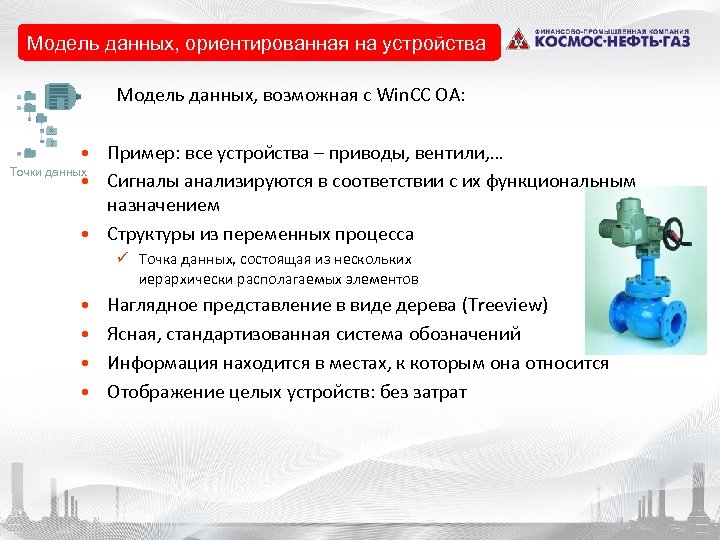 Модель данных, ориентированная на устройства

ФИНАНСОВО-ПРОМЫШЛЕННАЯ КОМПАНИЯ
КОСМОС·НЕФТЬ·ГАЗ

Точки данных

Модель данных, возможная с WinCC OA:

• Пример: все устройства – приводы, вентили,…
• Сигналы анализируются в соответствии с их функциональным назначением
• Структуры из переменных процесса
✓ Точка данных, состоящая из нескольких иерархически располагаемых элементов
• Наглядное представление в виде дерева (Treeview)
• Ясная, стандартизованная система обозначений
• Информация находится в местах, к которым она относится
• Отображение целых устройств: без затрат